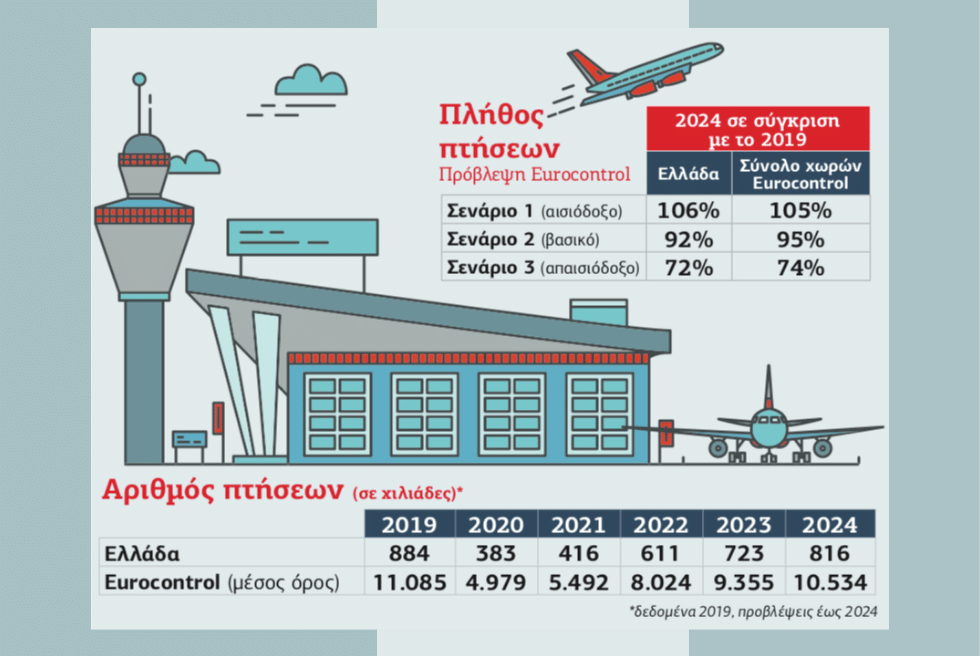 Πλήθος πτήσεων
Πρόβλεψη Eurocontrol

| | 2024 σε σύγκριση με το 2019 | |
|---|---|---|
| | Ελλάδα | Σύνολο χωρών Eurocontrol |
| Σενάριο 1 (αισιόδοξο) | 106% | 105% |
| Σενάριο 2 (βασικό) | 92% | 95% |
| Σενάριο 3 (απαισιόδοξο) | 72% | 74% |

Αριθμός πτήσεων (σε χιλιάδες)*

| | 2019 | 2020 | 2021 | 2022 | 2023 | 2024 |
|---|---|---|---|---|---|---|
| Ελλάδα | 884 | 383 | 416 | 611 | 723 | 816 |
| Eurocontrol (μέσος όρος) | 11.085 | 4.979 | 5.492 | 8.024 | 9.355 | 10.534 |

*δεδομένα 2019, προβλέψεις έως 2024